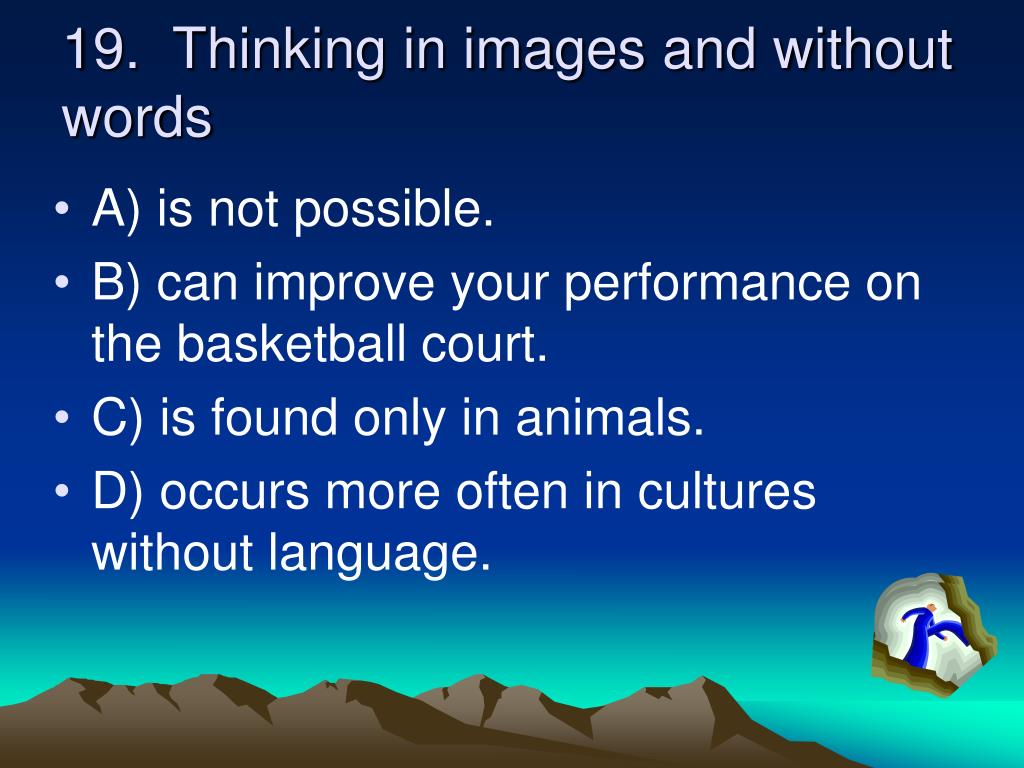 19. Thinking in images and without words

• A) is not possible.
• B) can improve your performance on the basketball court.
• C) is found only in animals.
• D) occurs more often in cultures without language.